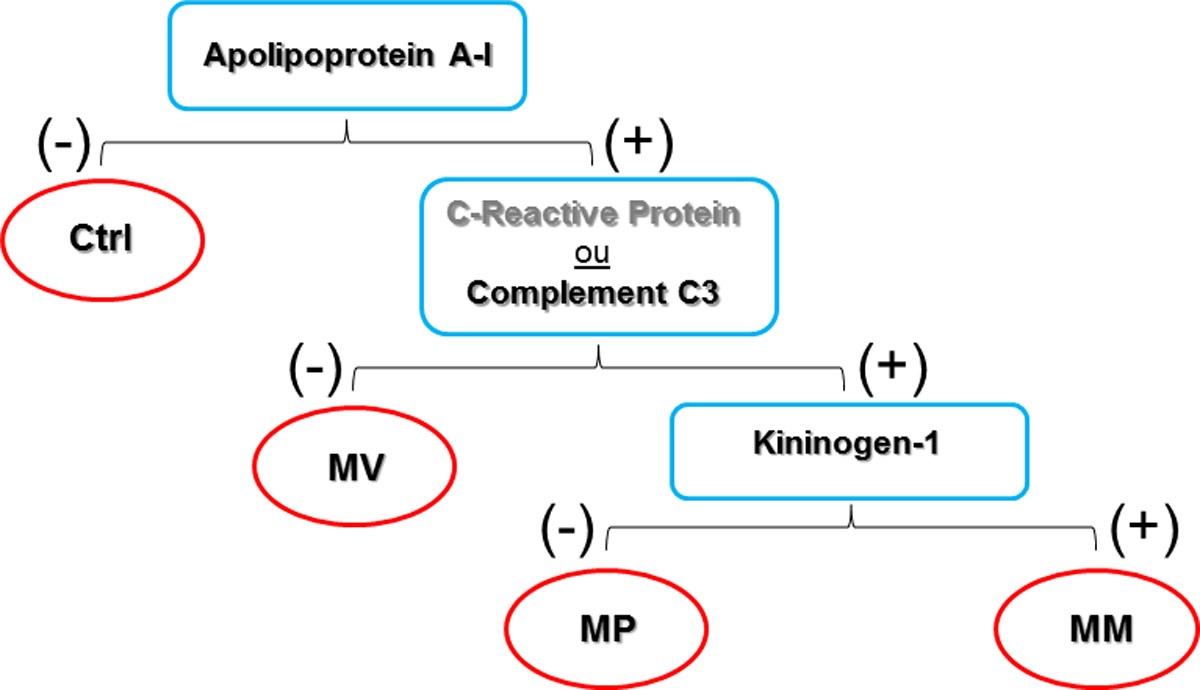 Apolipoprotein A-I

(-)

(+)

Ctrl

C-Reactive Protein
ou
Complement C3

(-)

(+)

MV

Kininogen-1

(-)

(+)

MP

MM